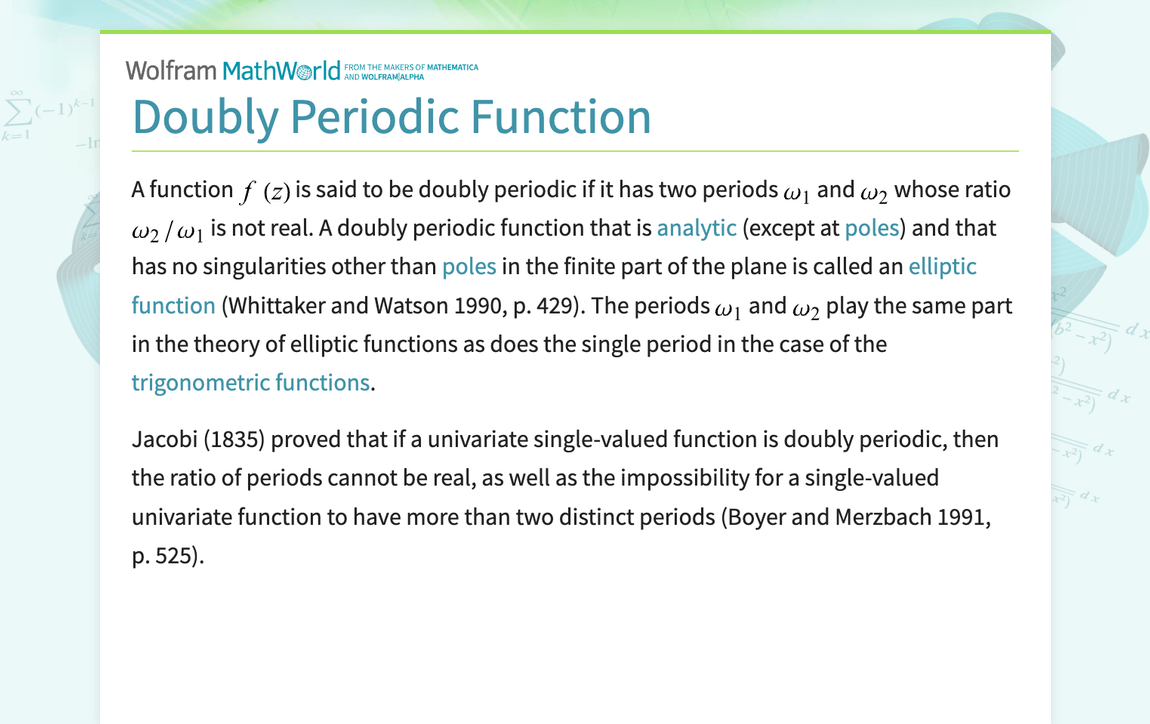 Wolfram MathWorld FROM THE MAKERS OF MATHEMATICA AND WOLFRAM|ALPHA

Doubly Periodic Function

A function $f(z)$ is said to be doubly periodic if it has two periods $\omega_1$ and $\omega_2$ whose ratio $\omega_2/\omega_1$ is not real. A doubly periodic function that is analytic (except at poles) and that has no singularities other than poles in the finite part of the plane is called an elliptic function (Whittaker and Watson 1990, p. 429). The periods $\omega_1$ and $\omega_2$ play the same part in the theory of elliptic functions as does the single period in the case of the trigonometric functions.

Jacobi (1835) proved that if a univariate single-valued function is doubly periodic, then the ratio of periods cannot be real, as well as the impossibility for a single-valued univariate function to have more than two distinct periods (Boyer and Merzbach 1991, p. 525).